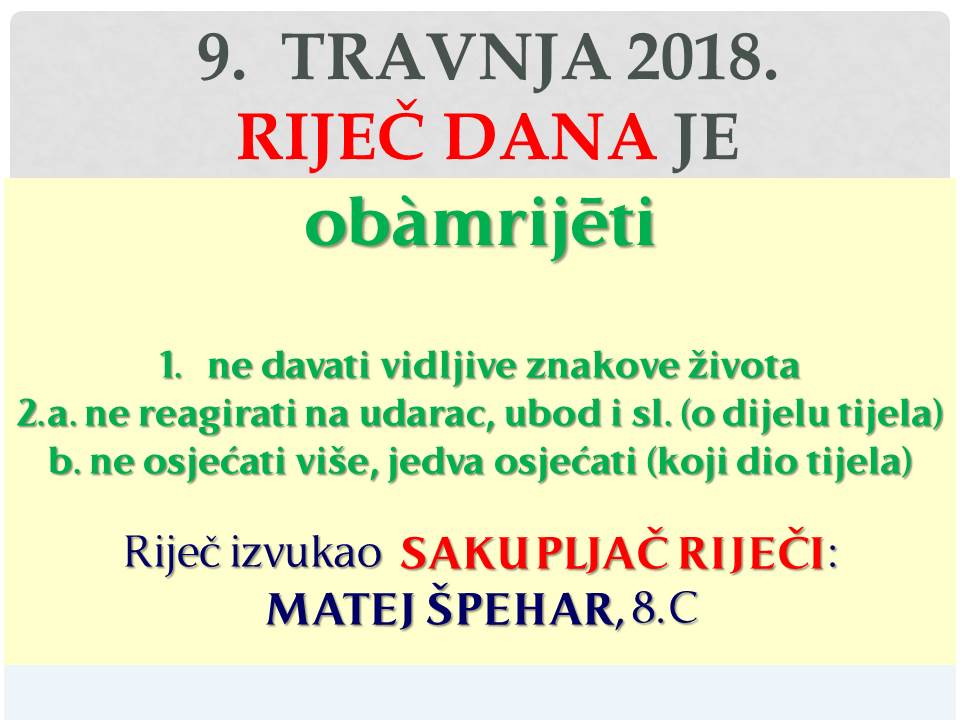 9. TRAVNJA 2018.
RIJEČ DANA JE

obàmrijēti

1. ne davati vidljive znakove života
2.a. ne reagirati na udarac, ubod i sl. (o dijelu tijela)
b. ne osjećati više, jedva osjećati (koji dio tijela)

Riječ izvukao SAKUPLJAČ RIJEČI:
MATEJ ŠPEHAR, 8.C